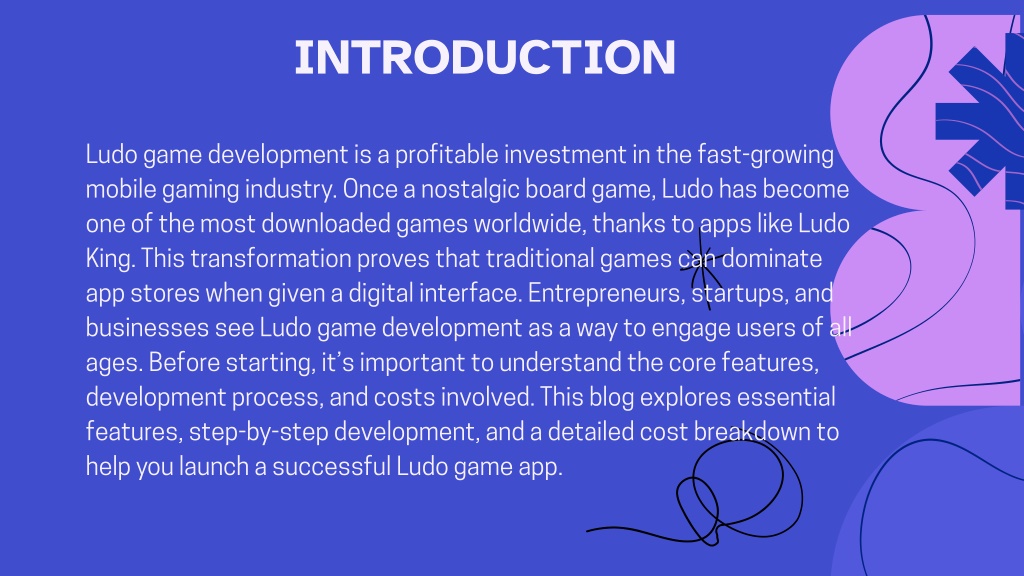 INTRODUCTION

Ludo game development is a profitable investment in the fast-growing mobile gaming industry. Once a nostalgic board game, Ludo has become one of the most downloaded games worldwide, thanks to apps like Ludo King. This transformation proves that traditional games can dominate app stores when given a digital interface. Entrepreneurs, startups, and businesses see Ludo game development as a way to engage users of all ages. Before starting, it's important to understand the core features, development process, and costs involved. This blog explores essential features, step-by-step development, and a detailed cost breakdown to help you launch a successful Ludo game app.